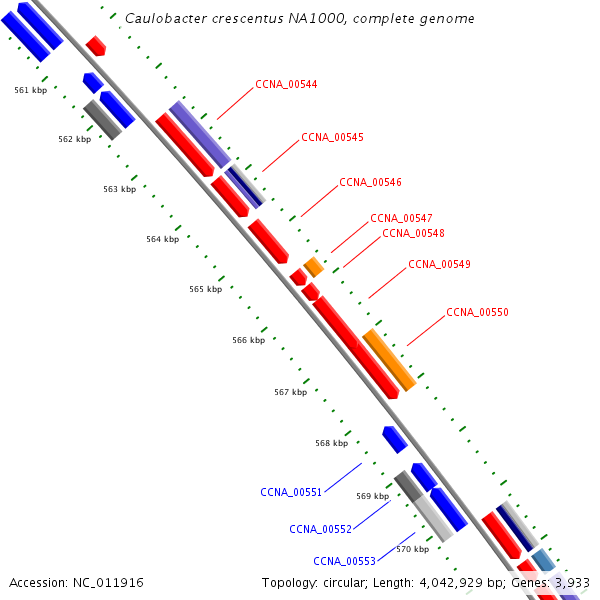 Caulobacter crescentus NA1000, complete genome

561 kbp
562 kbp
563 kbp
564 kbp
565 kbp
566 kbp
567 kbp
568 kbp
569 kbp
570 kbp

CCNA_00544
CCNA_00545
CCNA_00546
CCNA_00547
CCNA_00548
CCNA_00549
CCNA_00550
CCNA_00551
CCNA_00552
CCNA_00553

Accession: NC_011916
Topology: circular; Length: 4,042,929 bp; Genes: 3,933